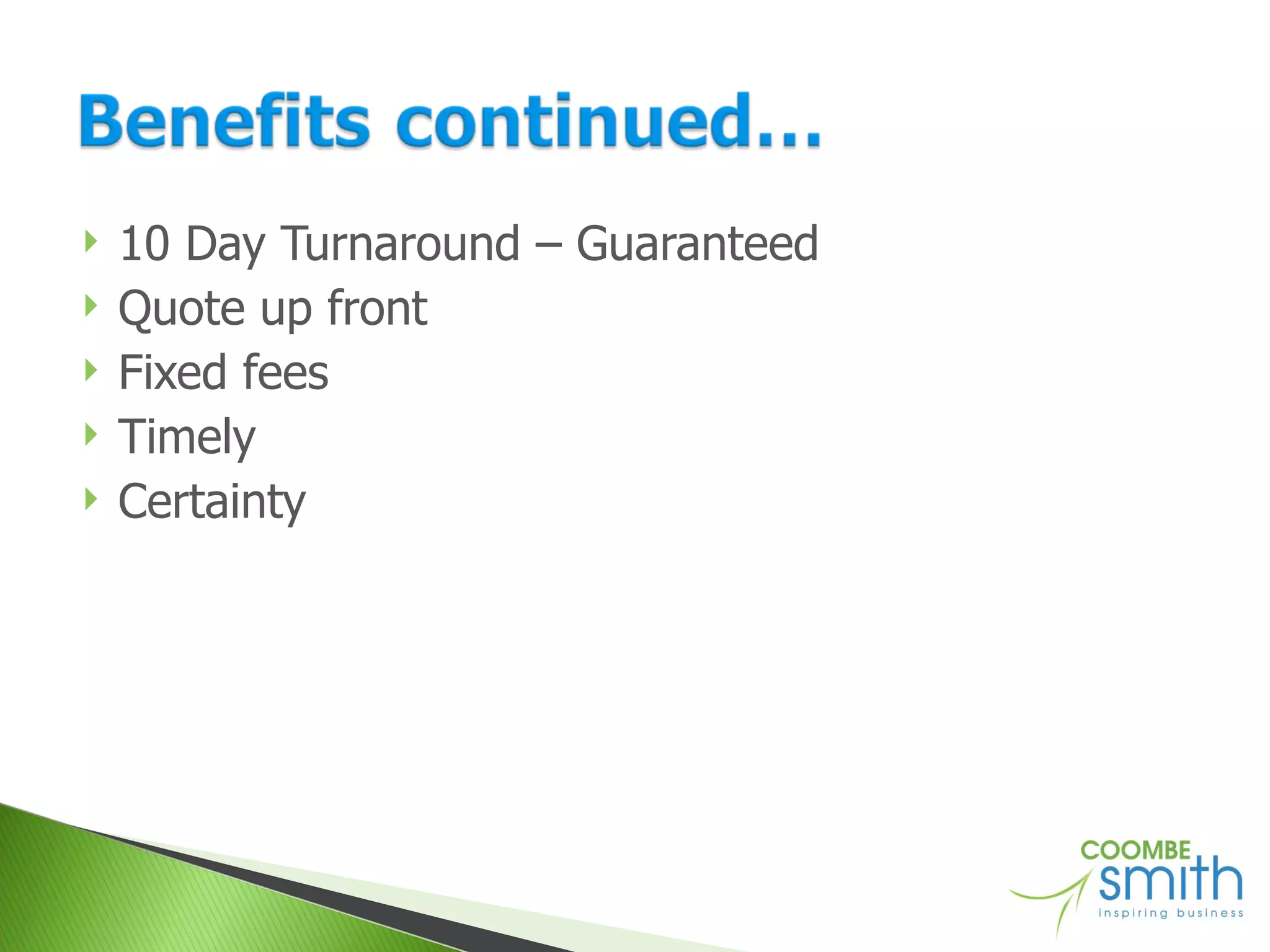 Benefits continued…

10 Day Turnaround – Guaranteed
Quote up front
Fixed fees
Timely
Certainty

COOMBE smith
inspiring business